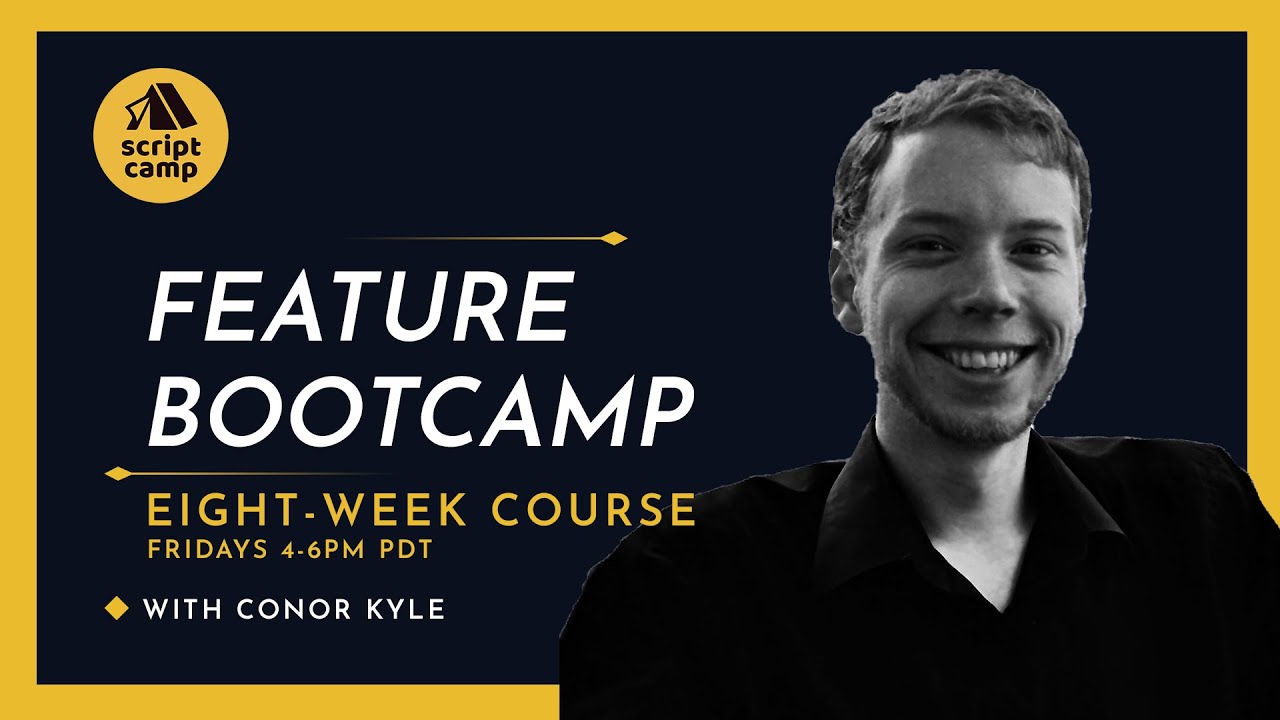 script camp

FEATURE BOOTCAMP

EIGHT-WEEK COURSE
FRIDAYS 4-6PM PDT

WITH CONOR KYLE